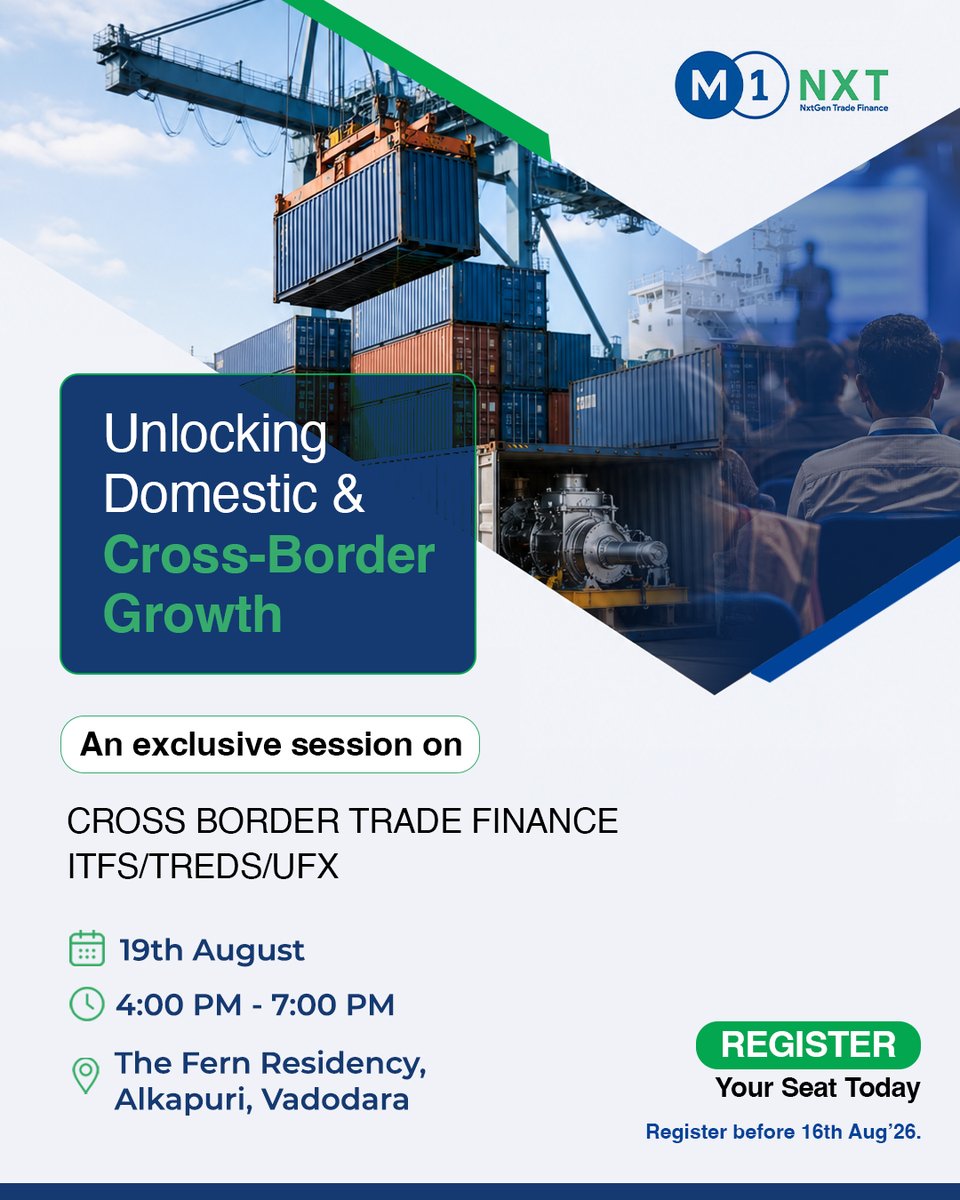 M1 NXT
NxtGen Trade Finance

Unlocking Domestic & Cross-Border Growth

An exclusive session on

CROSS BORDER TRADE FINANCE
ITFS/TREDS/UFX

19th August

4:00 PM - 7:00 PM

The Fern Residency, Alkapuri, Vadodara

REGISTER
Your Seat Today

Register before 16th Aug'26.